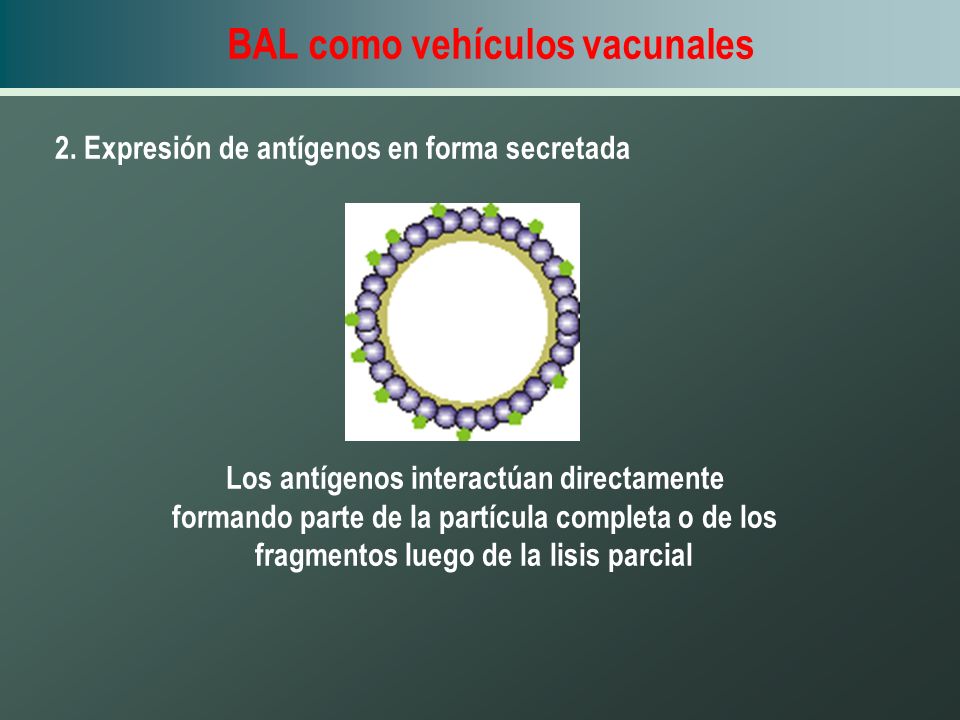 BAL como vehículos vacunales

2. Expresión de antígenos en forma secretada

Los antígenos interactúan directamente formando parte de la partícula completa o de los fragmentos luego de la lisis parcial